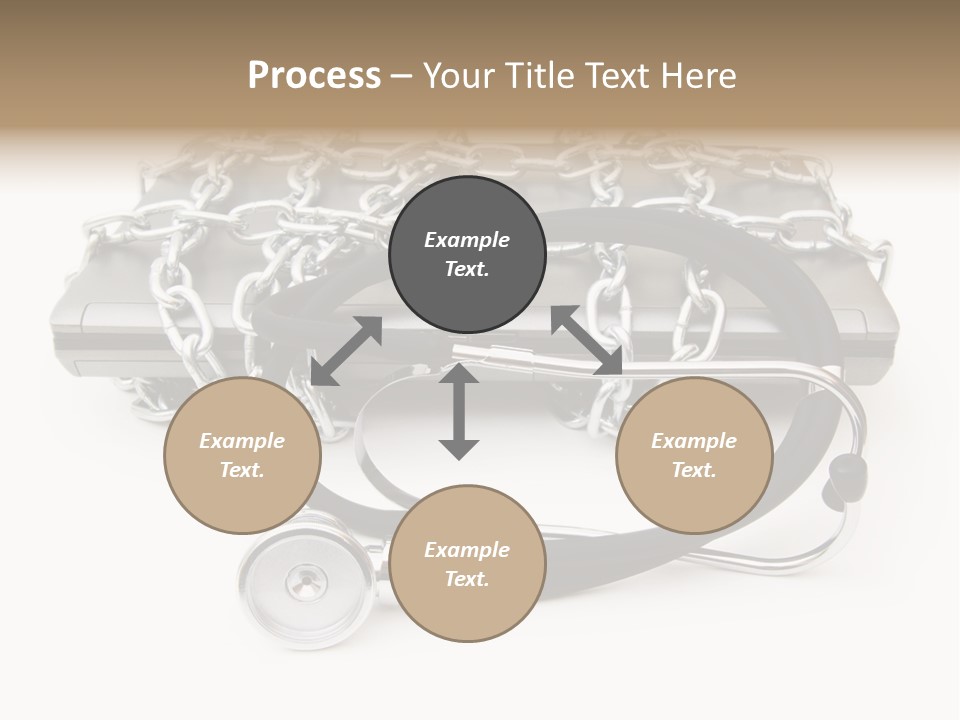 Process – Your Title Text Here

Example Text.

Example Text.

Example Text.

Example Text.